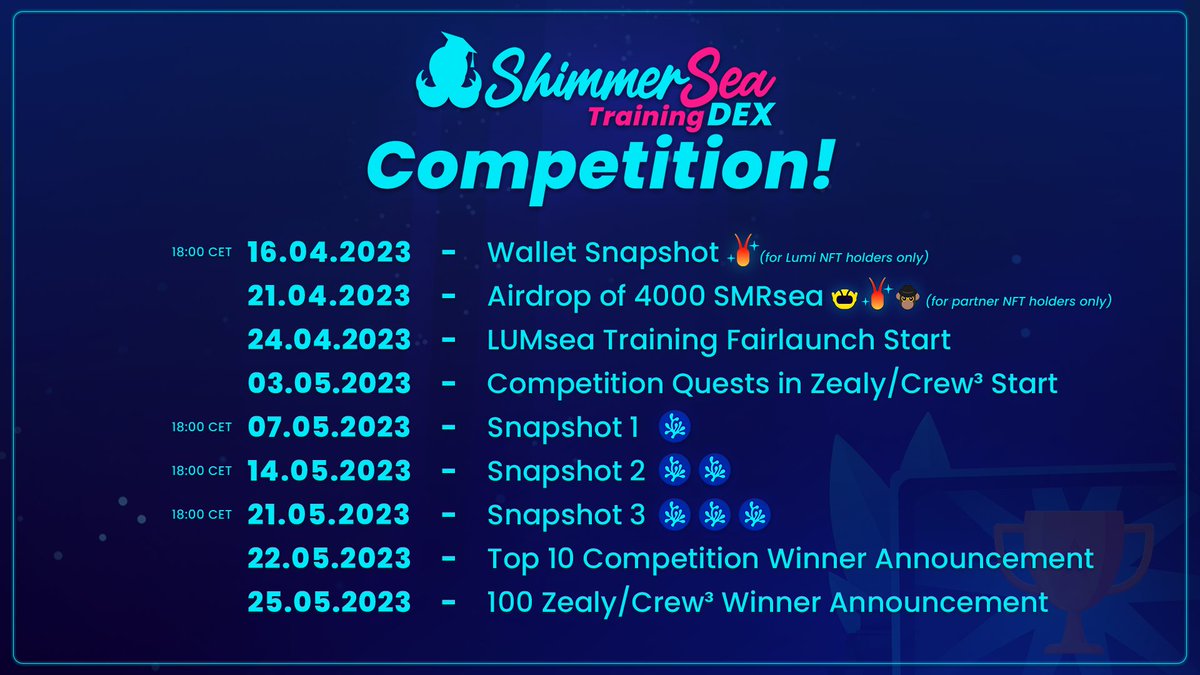 ShimmerSea
Training DEX
Competition!

18:00 CET 16.04.2023 - Wallet Snapshot (for Lumi NFT holders only)
21.04.2023 - Airdrop of 4000 SMRsea (for partner NFT holders only)
24.04.2023 - LUMsea Training Fairlaunch Start
03.05.2023 - Competition Quests in Zealy/Crew³ Start
18:00 CET 07.05.2023 - Snapshot 1
18:00 CET 14.05.2023 - Snapshot 2
18:00 CET 21.05.2023 - Snapshot 3
22.05.2023 - Top 10 Competition Winner Announcement
25.05.2023 - 100 Zealy/Crew³ Winner Announcement